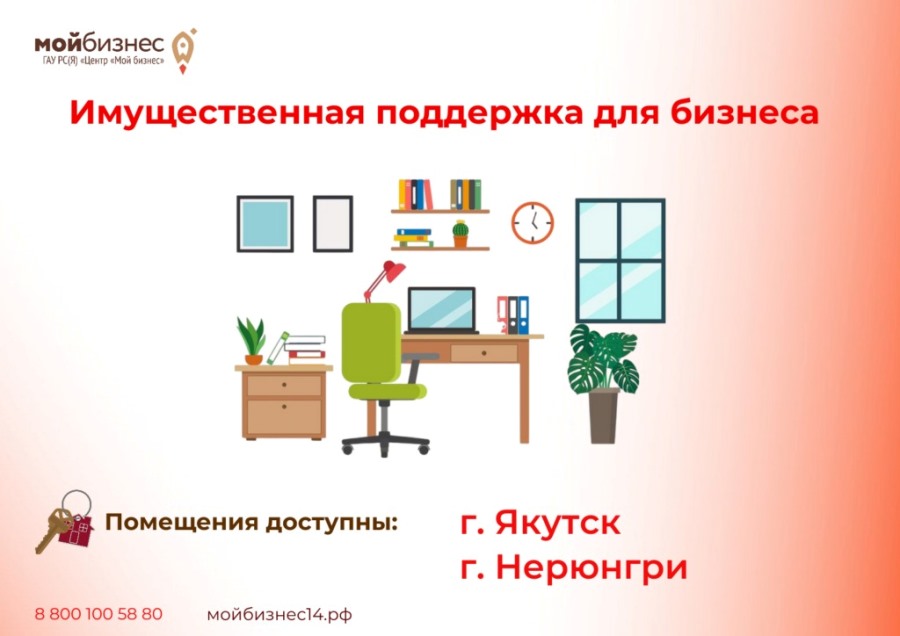 мойбизнес
ГАУ РС(Я) «Центр «Мой бизнес»

Имущественная поддержка для бизнеса

Помещения доступны:

г. Якутск
г. Нерюнгри

8 800 100 58 80 мойбизнес14.рф